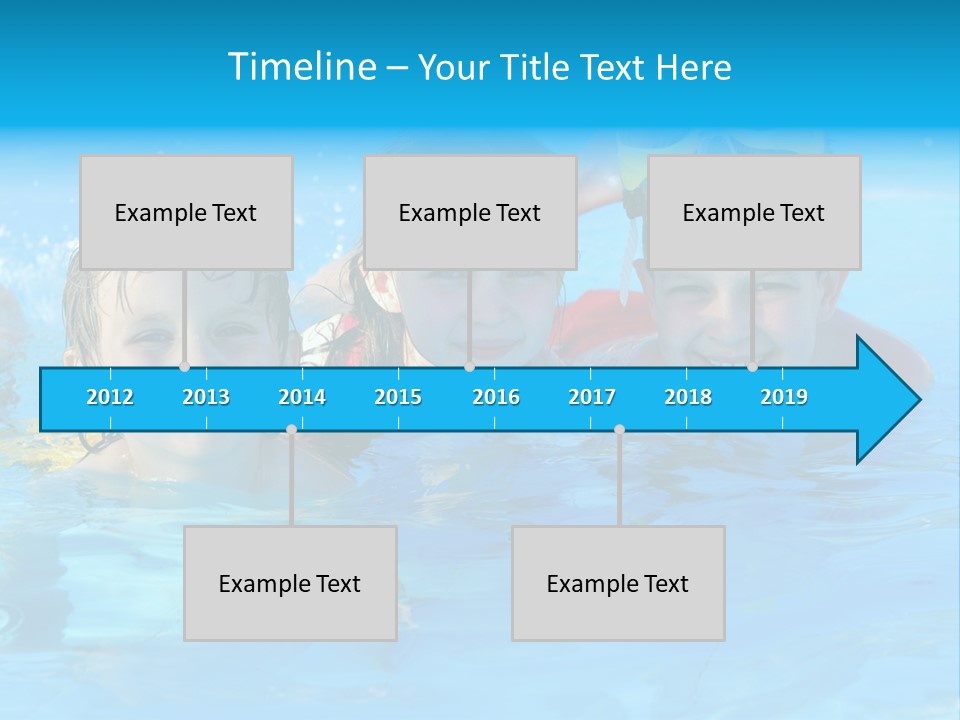 Timeline – Your Title Text Here

Example Text

Example Text

Example Text

2012 2013 2014 2015 2016 2017 2018 2019

Example Text

Example Text